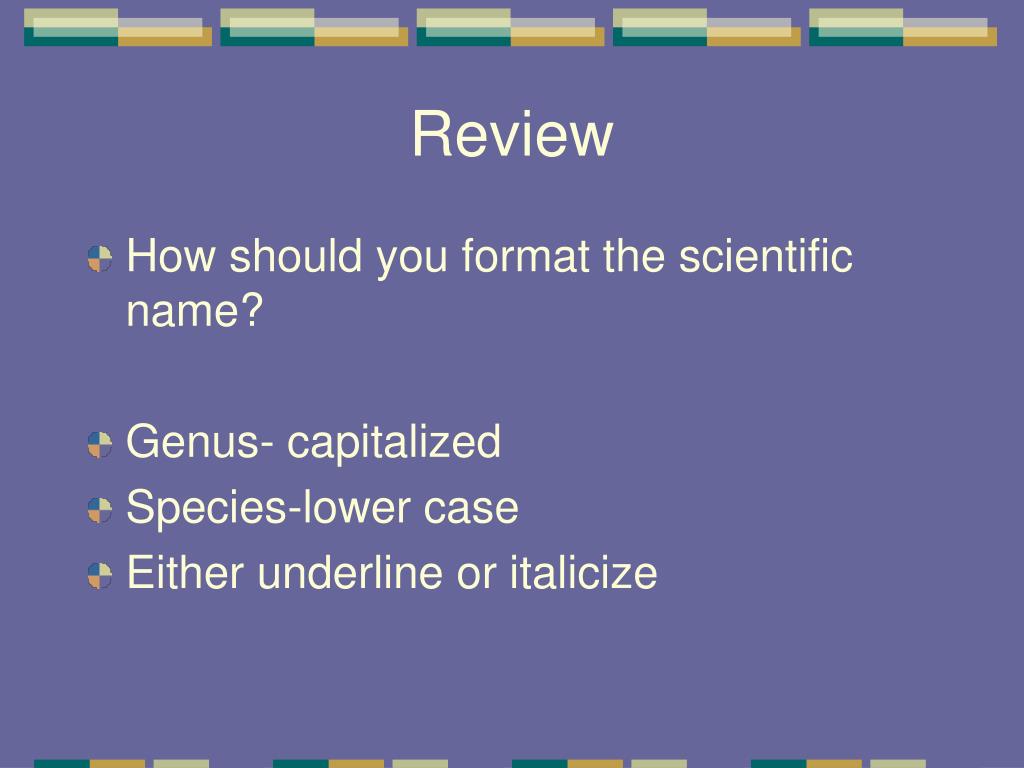 Review

How should you format the scientific name?

Genus- capitalized

Species-lower case

Either underline or italicize